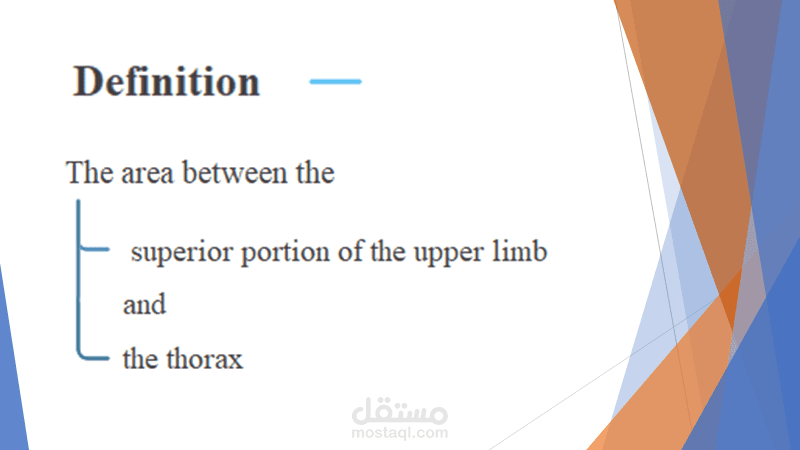 Definition

The area between the

superior portion of the upper limb

and

the thorax

مستقل
mostaql.com